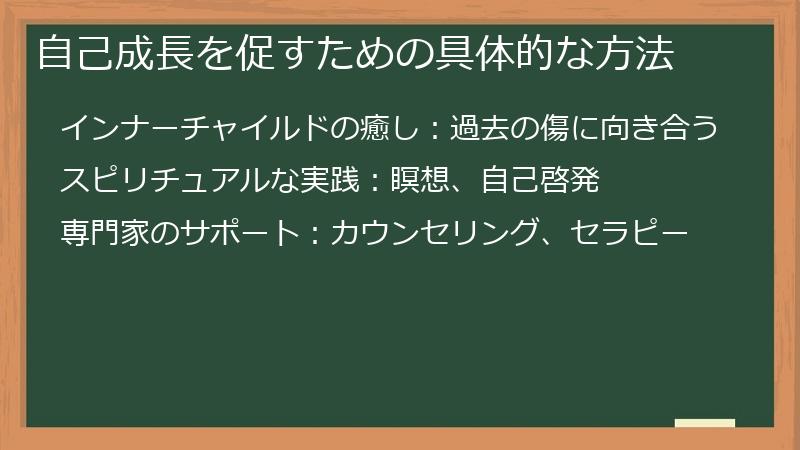 自己成長を促すための具体的な方法

インナーチャイルドの癒し：過去の傷に向き合う

スピリチュアルな実践：瞑想、自己啓発

専門家のサポート：カウンセリング、セラピー